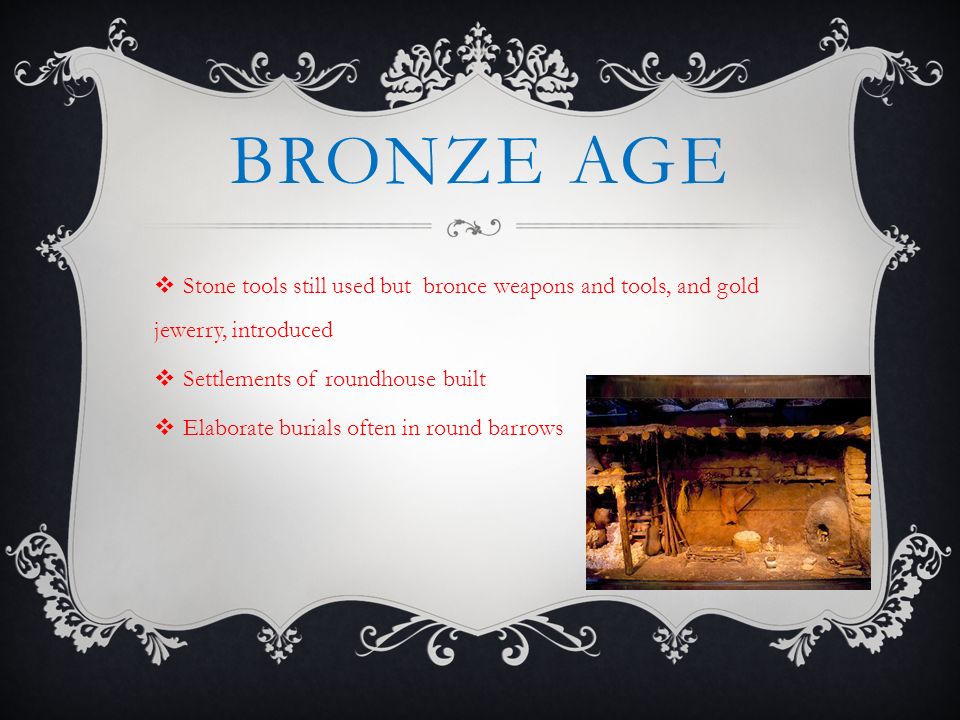 BRONZE AGE

❖ Stone tools still used but bronce weapons and tools, and gold jewerry, introduced

❖ Settlements of roundhouse built

❖ Elaborate burials often in round barrows